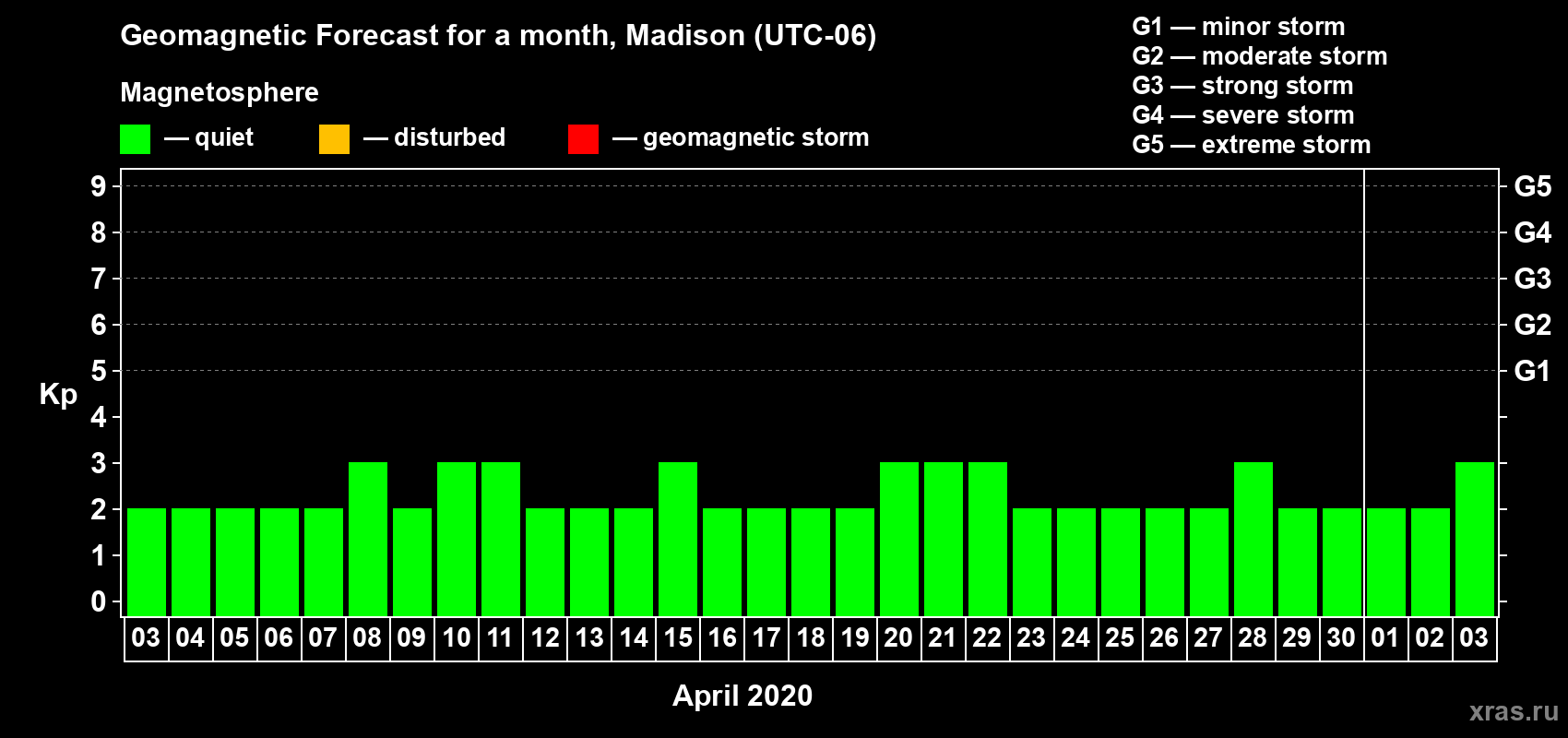 Geomagnetic Forecast for a month, Madison (UTC-06)

Magnetosphere

— quiet — disturbed — geomagnetic storm

G1 — minor storm
G2 — moderate storm
G3 — strong storm
G4 — severe storm
G5 — extreme storm

Kp

9 8 7 6 5 4 3 2 1 0

G5 G4 G3 G2 G1

03 04 05 06 07 08 09 10 11 12 13 14 15 16 17 18 19 20 21 22 23 24 25 26 27 28 29 30 01 02 03

April 2020

xras.ru